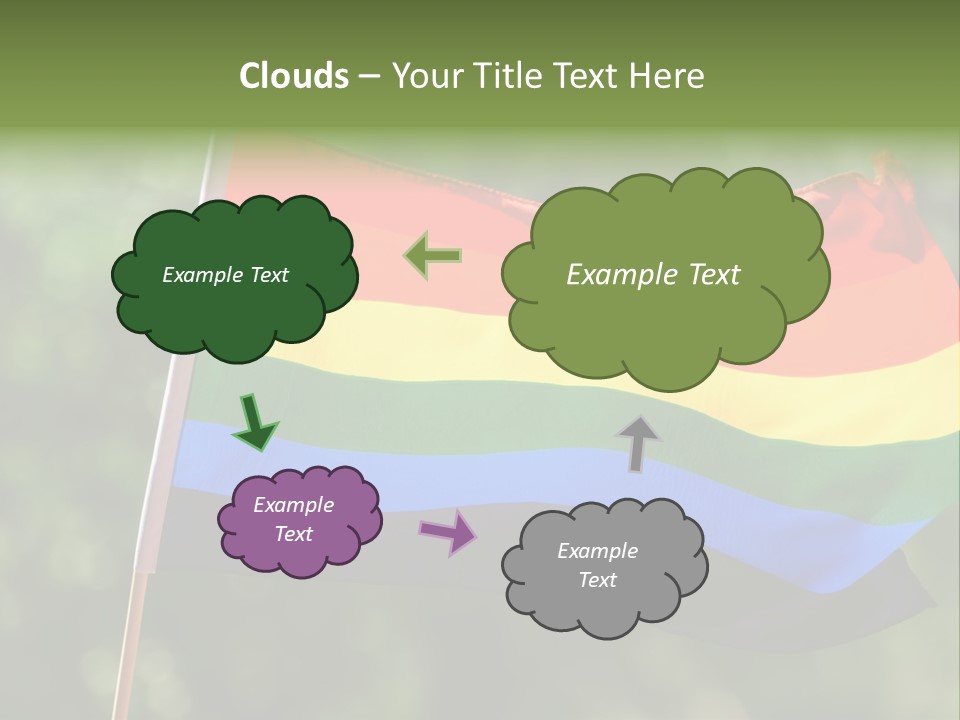 Clouds – Your Title Text Here

Example Text

Example Text

Example Text

Example Text